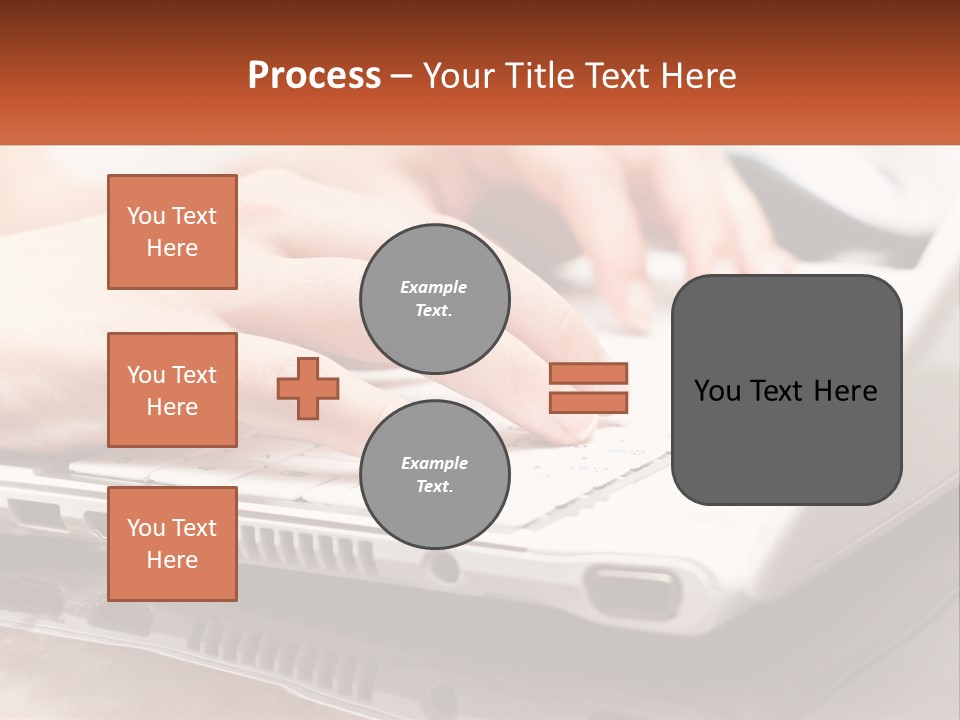 Process – Your Title Text Here

You Text Here

You Text Here

You Text Here

Example Text.

Example Text.

You Text Here